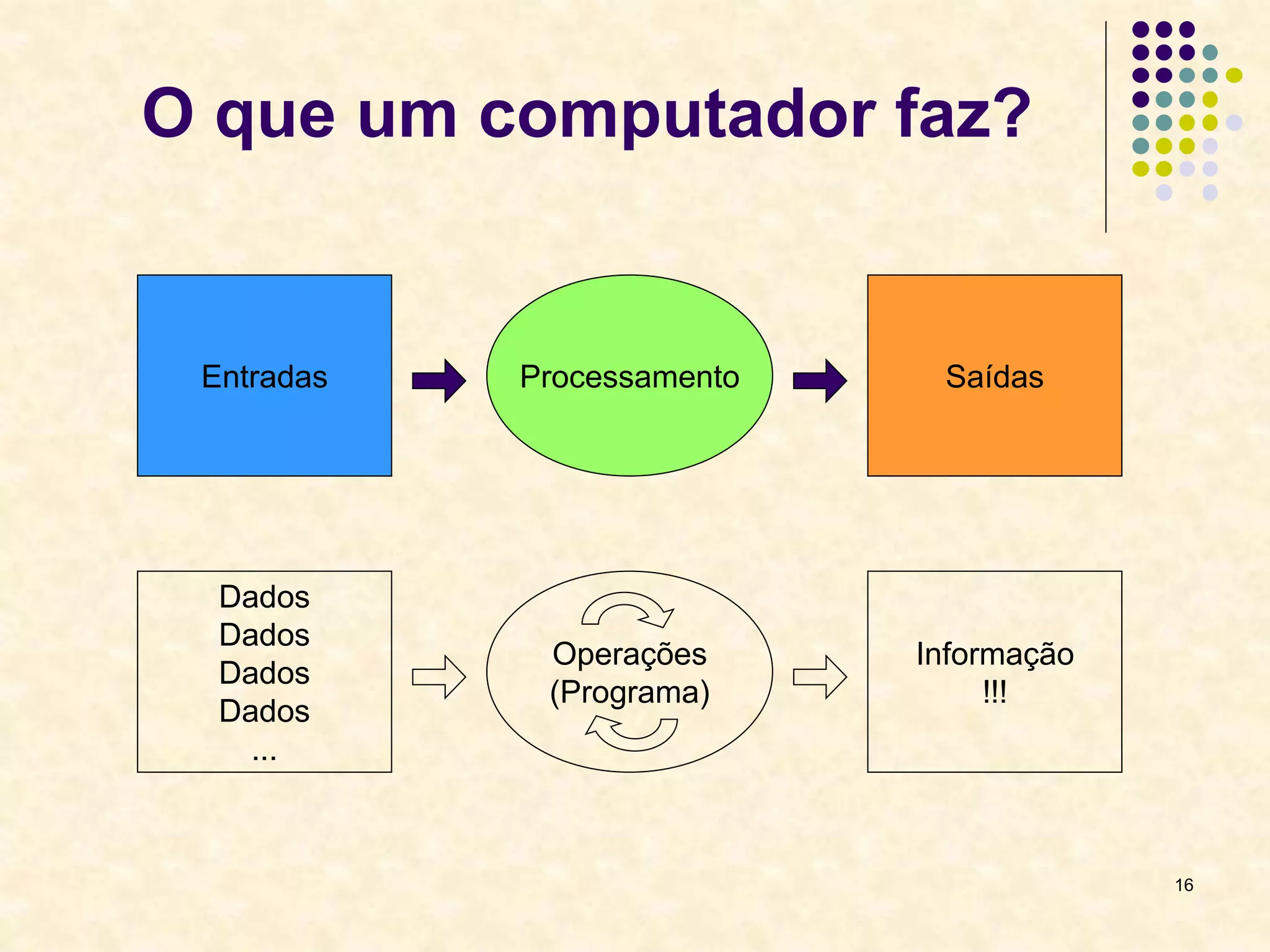 O que um computador faz?

Entradas

Processamento

Saídas

Dados
Dados
Dados
Dados
...

Operações
(Programa)

Informação
!!!

16